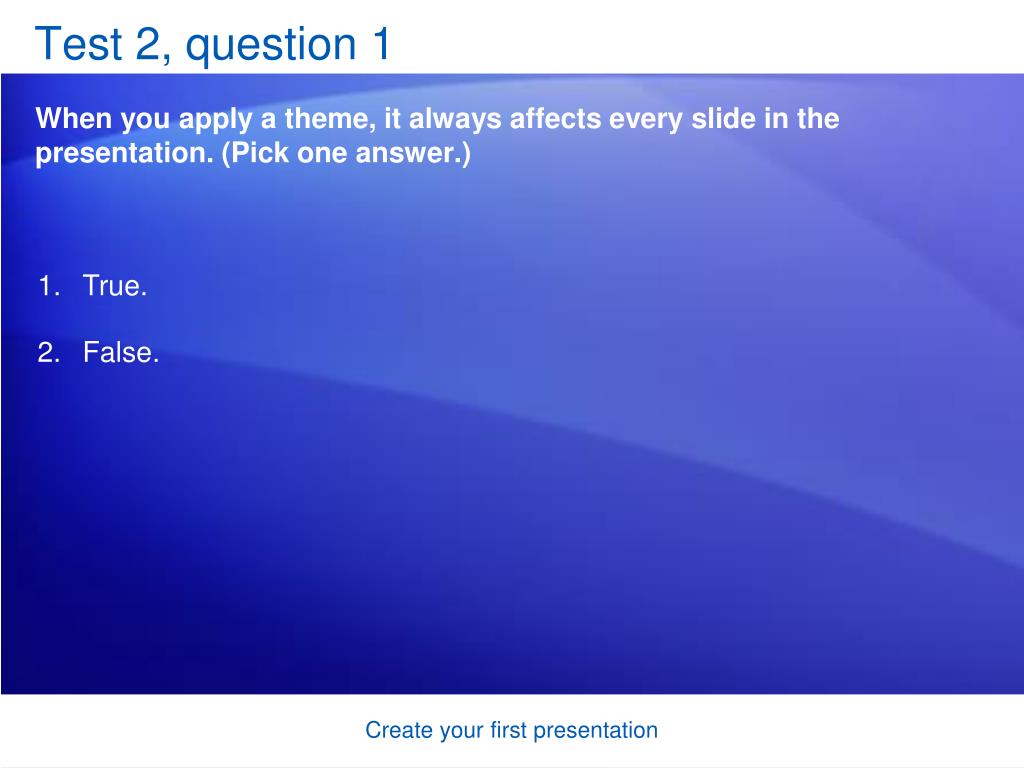 Test 2, question 1

When you apply a theme, it always affects every slide in the presentation. (Pick one answer.)

1. True.

2. False.

Create your first presentation